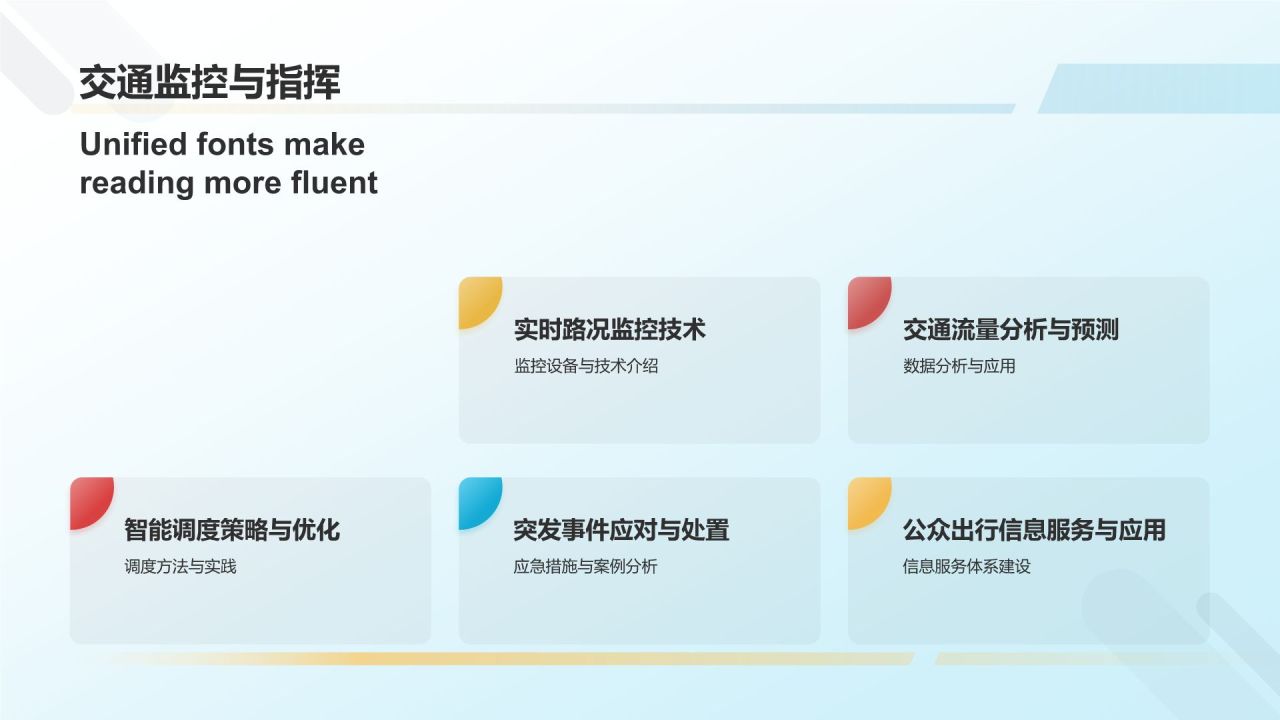 交通监控与指挥

Unified fonts make reading more fluent

实时路况监控技术
监控设备与技术介绍

交通流量分析与预测
数据分析与应用

智能调度策略与优化
调度方法与实践

突发事件应对与处置
应急措施与案例分析

公众出行信息服务与应用
信息服务体系建设